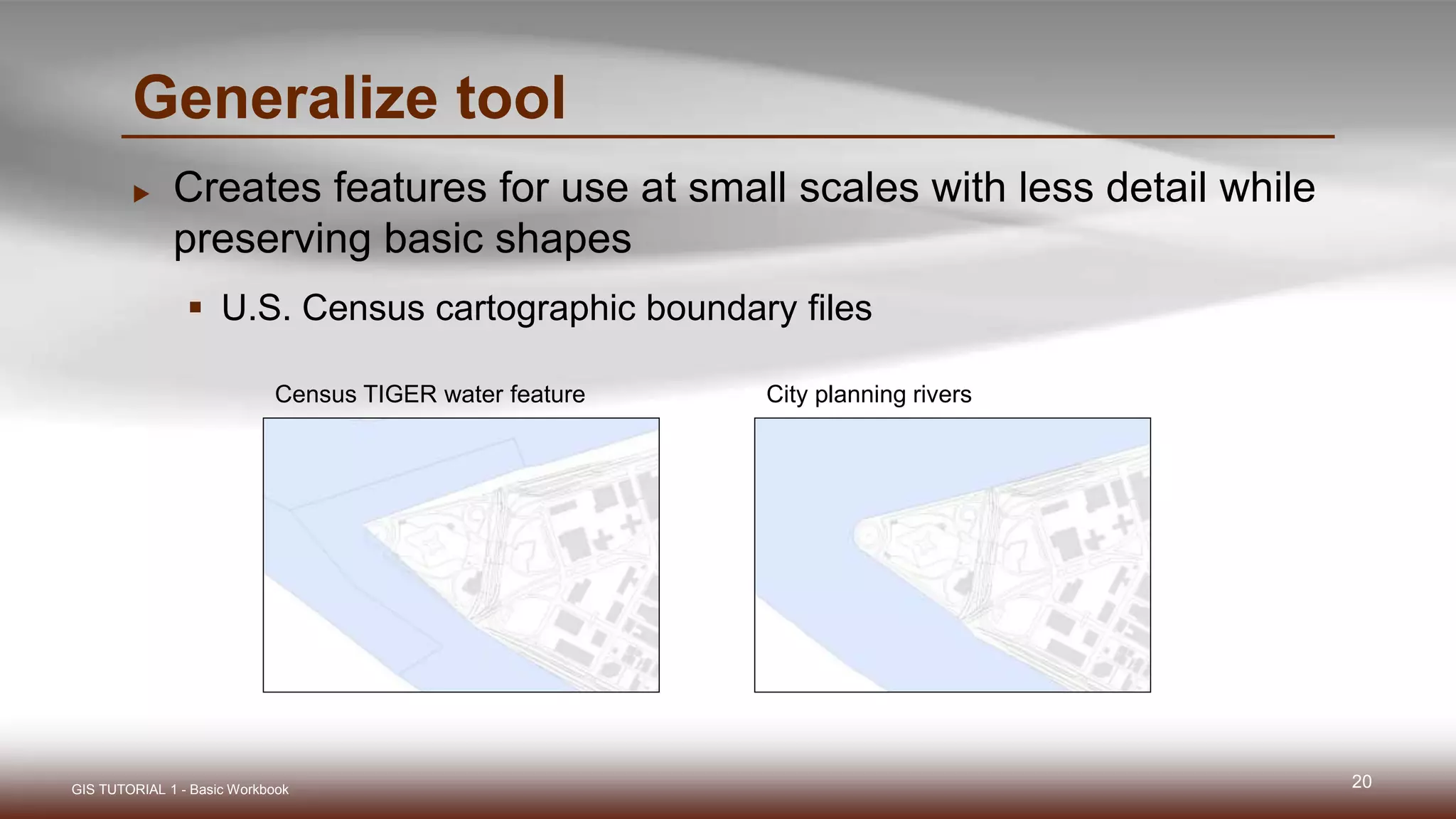 Generalize tool

Creates features for use at small scales with less detail while preserving basic shapes

U.S. Census cartographic boundary files

Census TIGER water feature

City planning rivers

GIS TUTORIAL 1 - Basic Workbook

20